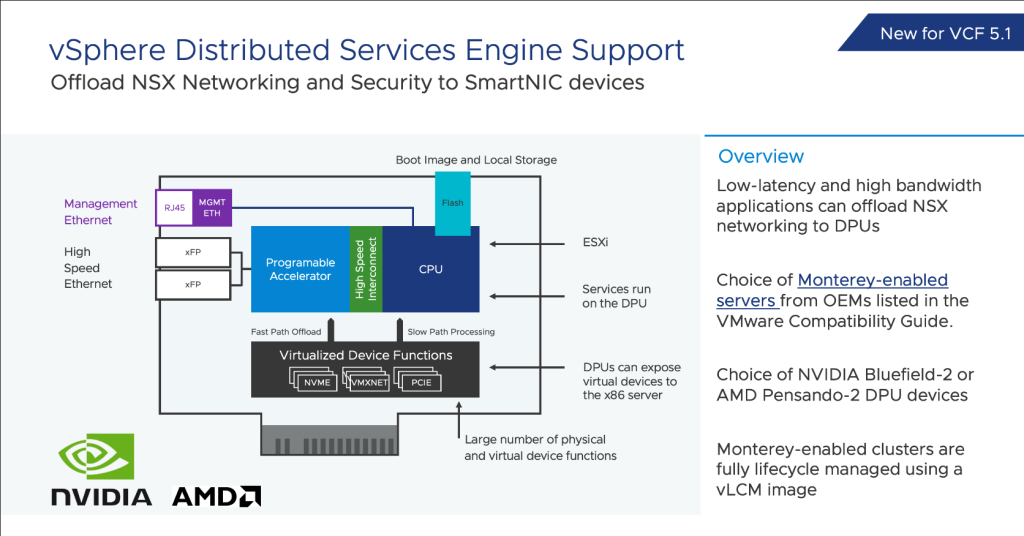 New for VCF 5.1

vSphere Distributed Services Engine Support

Offload NSX Networking and Security to SmartNIC devices

Boot Image and Local Storage

Management Ethernet

RJ45

MGMT ETH

Flash

High Speed Ethernet

xFP

xFP

Programable Accelerator

High Speed Interconnect

CPU

ESXi

Services run on the DPU

Fast Path Offload

Slow Path Processing

Virtualized Device Functions

NVME

VMXNET

PCIE

DPUs can expose virtual devices to the x86 server

Large number of physical and virtual device functions

NVIDIA

AMD

Overview

Low-latency and high bandwidth applications can offload NSX networking to DPUs

Choice of Monterey-enabled servers from OEMs listed in the VMware Compatibility Guide.

Choice of NVIDIA Bluefield-2 or AMD Pensando-2 DPU devices

Monterey-enabled clusters are fully lifecycle managed using a vLCM image